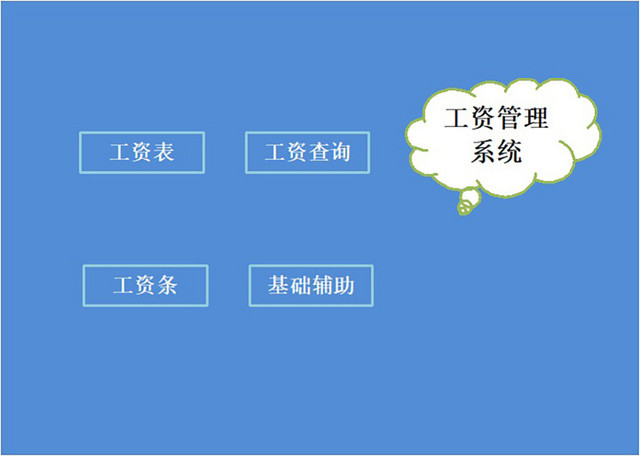 工资管理系统

工资表

工资查询

工资条

基础辅助